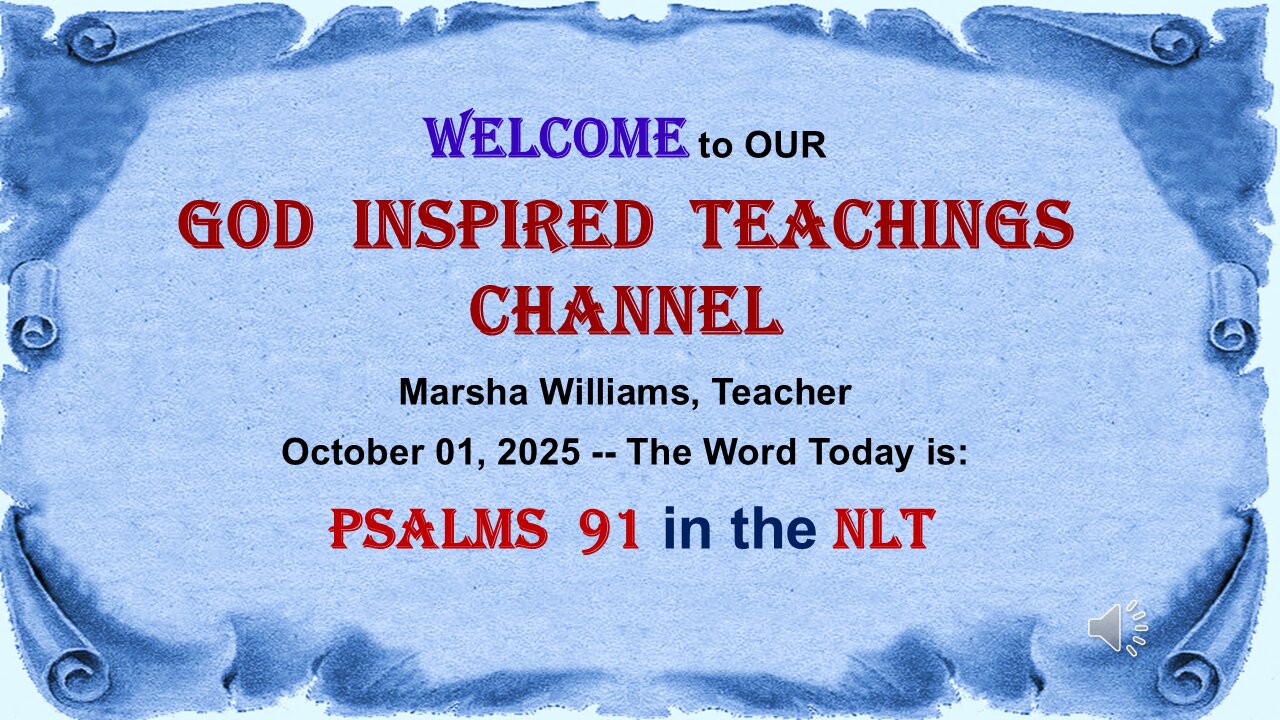 WELCOME to OUR

GOD INSPIRED TEACHINGS CHANNEL

Marsha Williams, Teacher

October 01, 2025 -- The Word Today is:

PSALMS 91 in the NLT